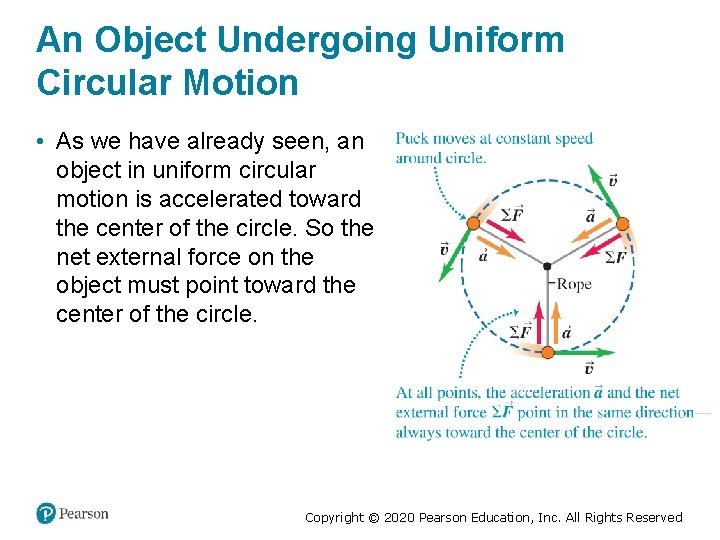 An Object Undergoing Uniform Circular Motion

• As we have already seen, an object in uniform circular motion is accelerated toward the center of the circle. So the net external force on the object must point toward the center of the circle.

Puck moves at constant speed around circle.

$\vec{v}$

$\Sigma\vec{F}$

$\vec{a}$

$\vec{v}$

$\vec{a}$

$\Sigma\vec{F}$

Rope

$\Sigma\vec{F}$

$\vec{a}$

$\vec{v}$

At all points, the acceleration $\vec{a}$ and the net external force $\Sigma\vec{F}$ point in the same direction—always toward the center of the circle.

Pearson

Copyright © 2020 Pearson Education, Inc. All Rights Reserved